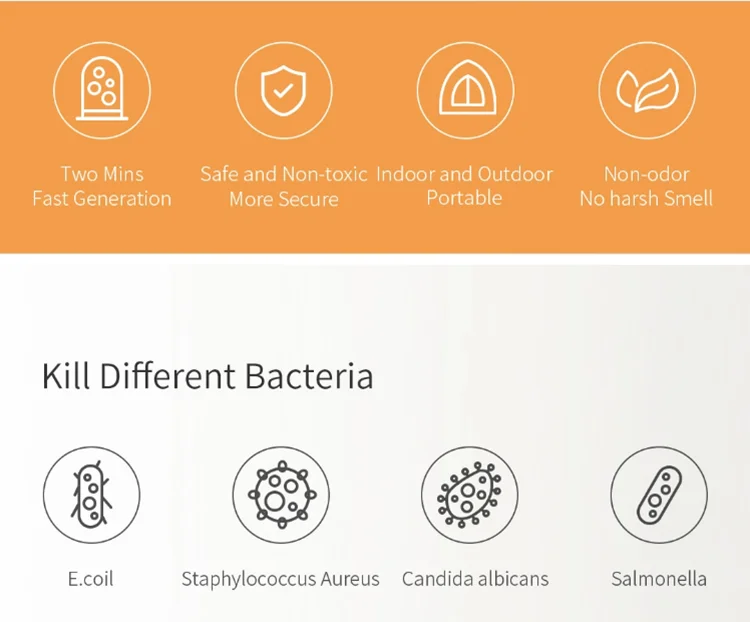 Two Mins
Fast Generation

Safe and Non-toxic
More Secure

Indoor and Outdoor
Portable

Non-odor
No harsh Smell

Kill Different Bacteria

E.coil

Staphylococcus Aureus

Candida albicans

Salmonella